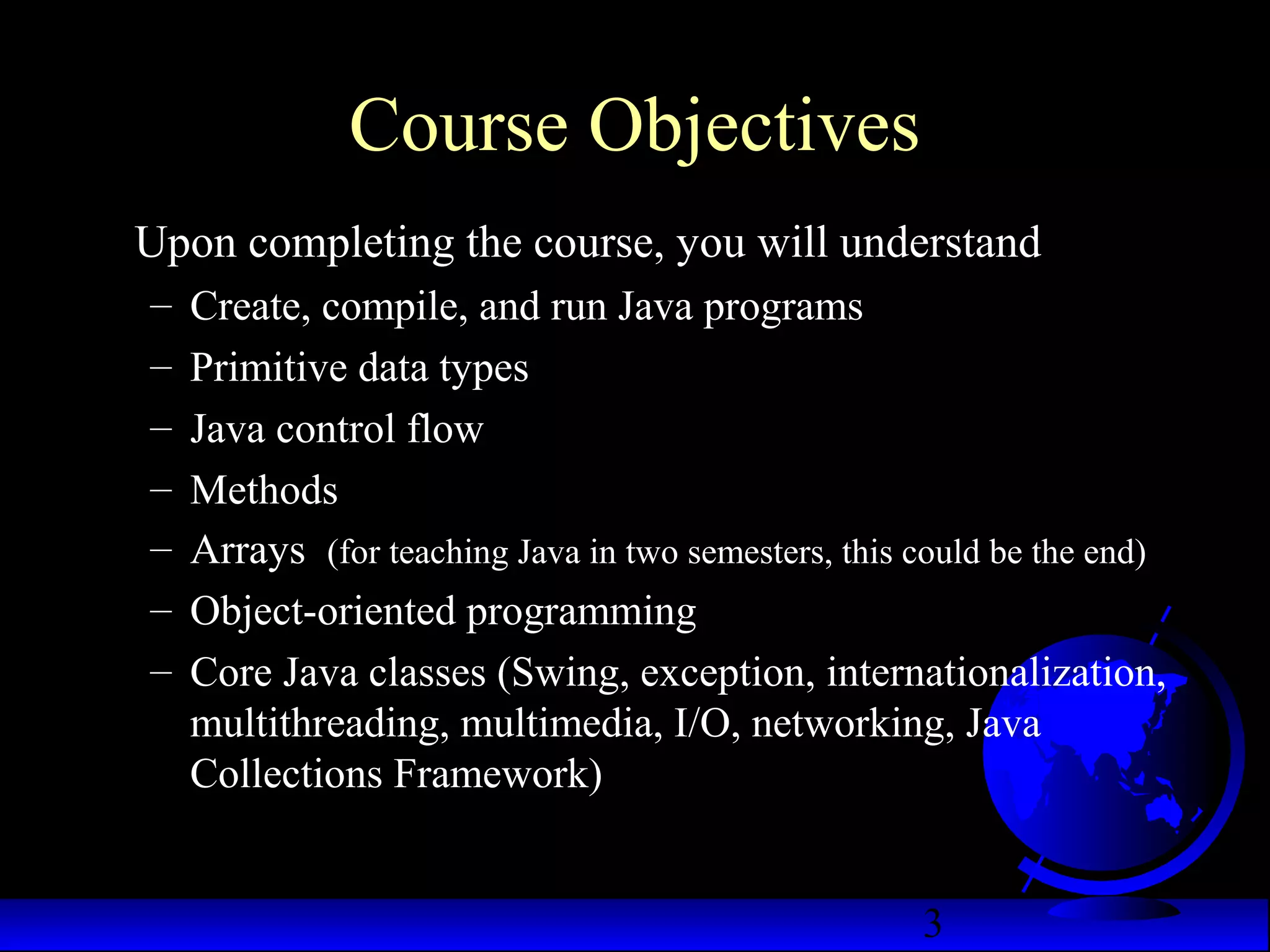 Course Objectives

Upon completing the course, you will understand

– Create, compile, and run Java programs
– Primitive data types
– Java control flow
– Methods
– Arrays (for teaching Java in two semesters, this could be the end)
– Object-oriented programming
– Core Java classes (Swing, exception, internationalization, multithreading, multimedia, I/O, networking, Java Collections Framework)

3